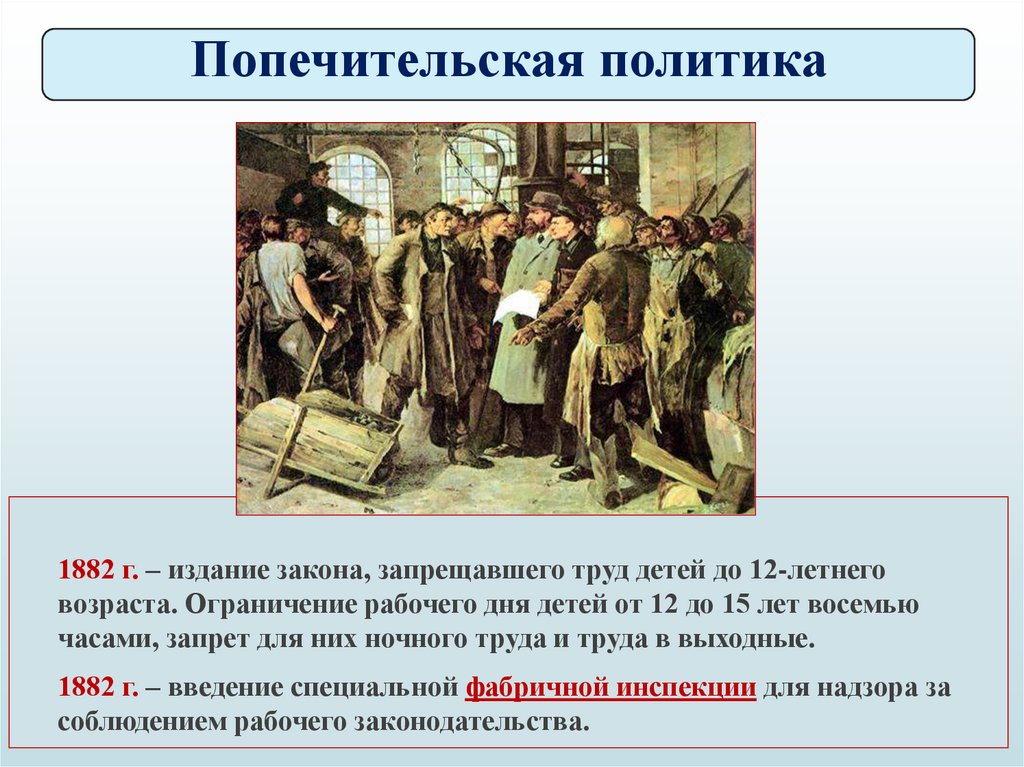 Попечительская политика

1882 г. – издание закона, запрещавшего труд детей до 12-летнего возраста. Ограничение рабочего дня детей от 12 до 15 лет восемью часами, запрет для них ночного труда и труда в выходные.

1882 г. – введение специальной фабричной инспекции для надзора за соблюдением рабочего законодательства.